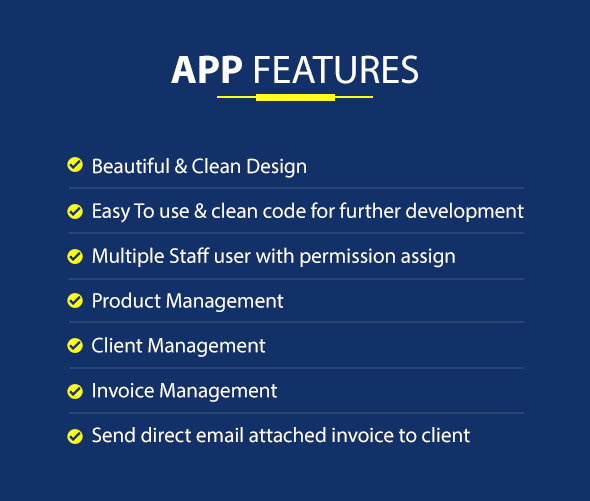 APP FEATURES

Beautiful & Clean Design

Easy To use & clean code for further development

Multiple Staff user with permission assign

Product Management

Client Management

Invoice Management

Send direct email attached invoice to client